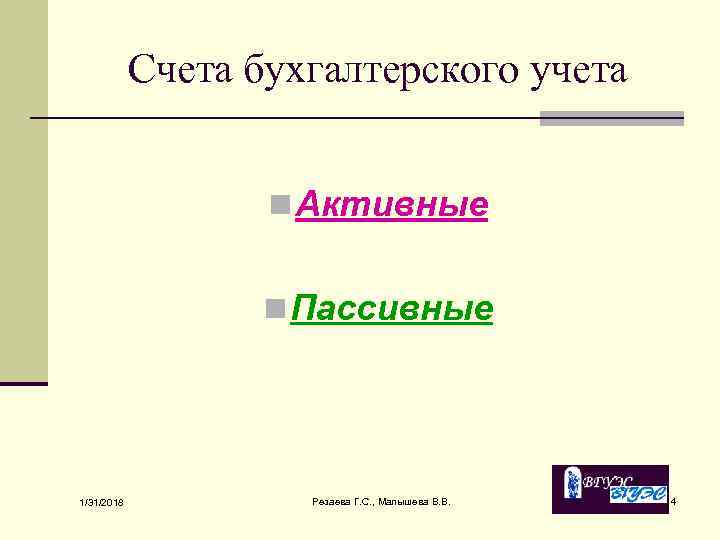 Счета бухгалтерского учета

Активные

Пассивные

1/31/2018

Резаева Г.С., Малышева В.В.

ВГУЭС ВГУЭС

4